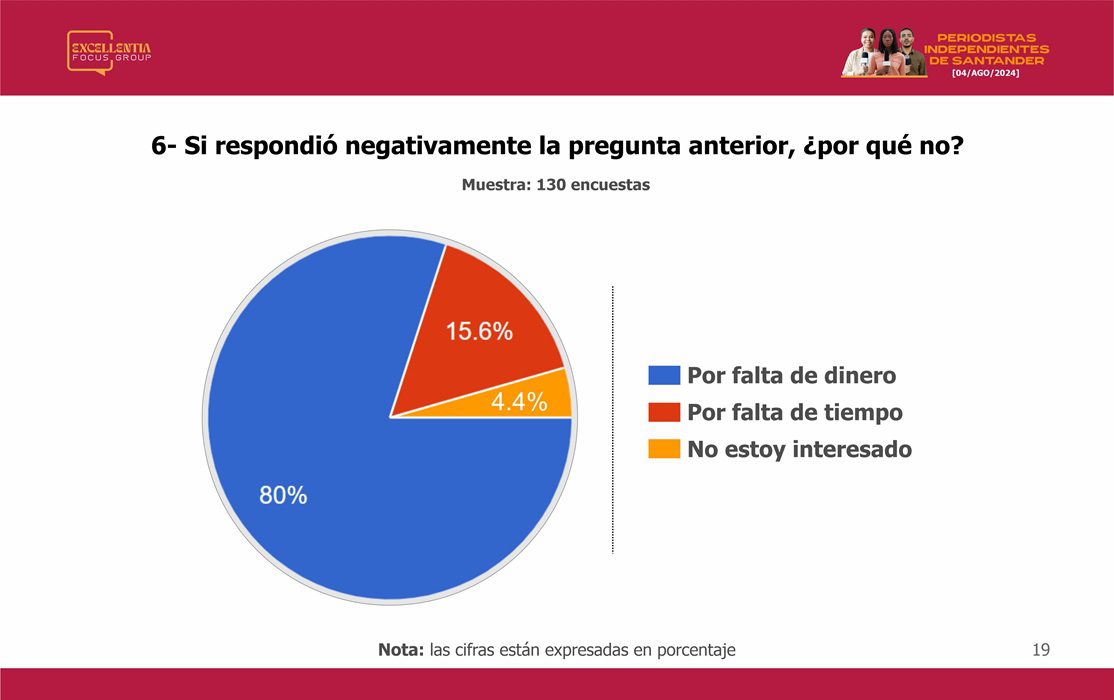 EXCELLENTIA FOCUS GROUP

PERIODISTAS INDEPENDIENTES DE SANTANDER
[04/AGO/2024]

6- Si respondió negativamente la pregunta anterior, ¿por qué no?

Muestra: 130 encuestas

15.6%

4.4%

80%

Por falta de dinero
Por falta de tiempo
No estoy interesado

Nota: las cifras están expresadas en porcentaje

19